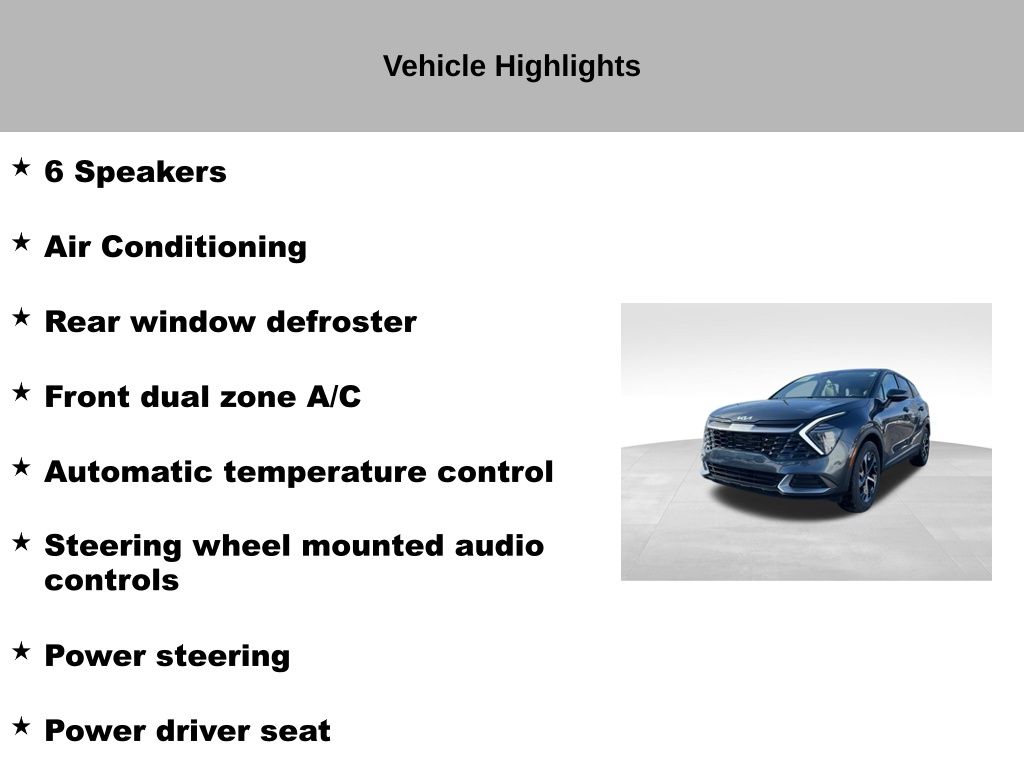 Vehicle Highlights

★ 6 Speakers

★ Air Conditioning

★ Rear window defroster

★ Front dual zone A/C

★ Automatic temperature control

★ Steering wheel mounted audio controls

★ Power steering

★ Power driver seat